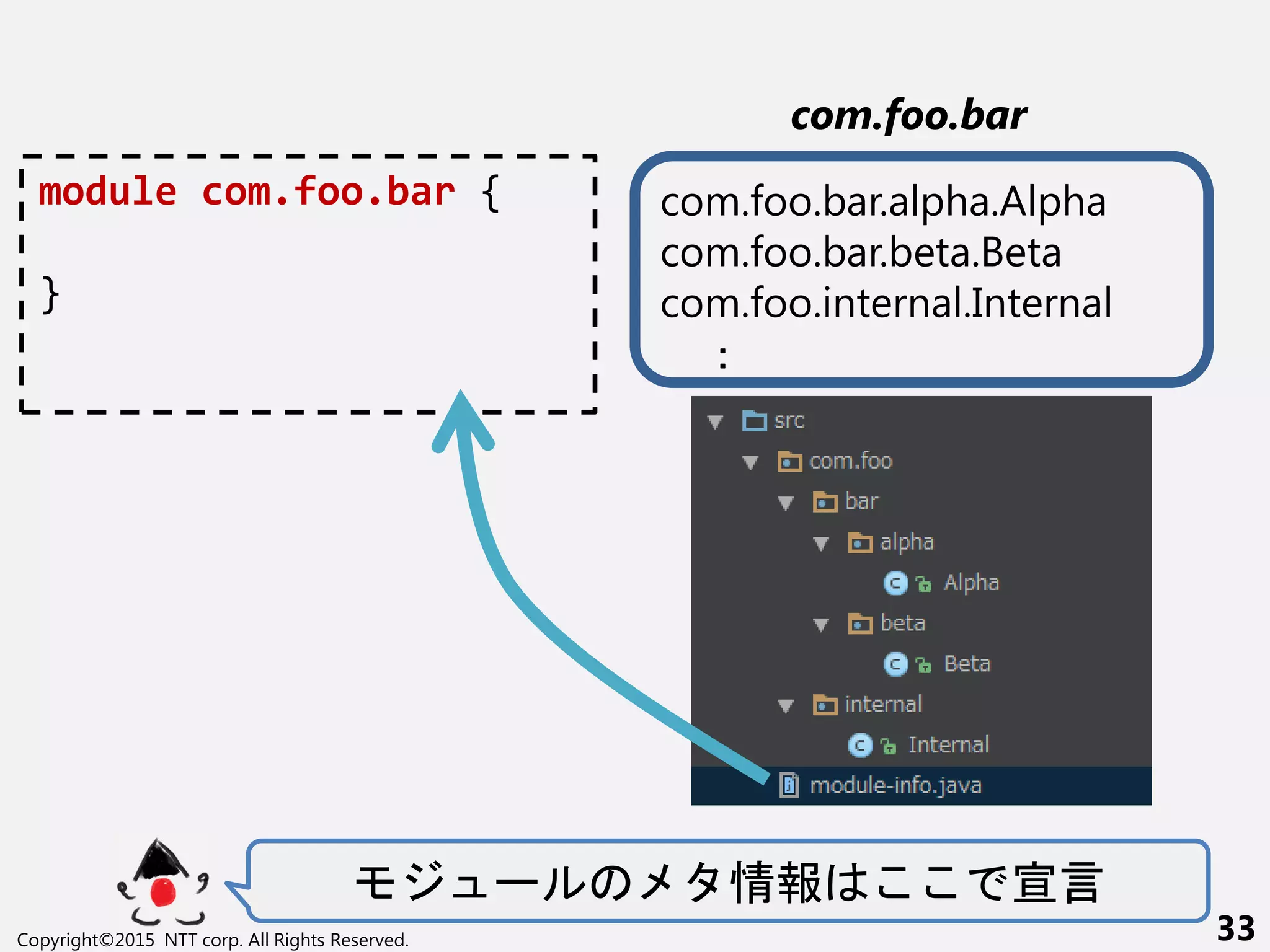 com.foo.bar

module com.foo.bar {

}

com.foo.bar.alpha.Alpha
com.foo.bar.beta.Beta
com.foo.internal.Internal
:

src
com.foo
bar
alpha
Alpha
beta
Beta
internal
Internal
module-info.java

モジュールのメタ情報はここで宣言

Copyright©2015 NTT corp. All Rights Reserved.

33